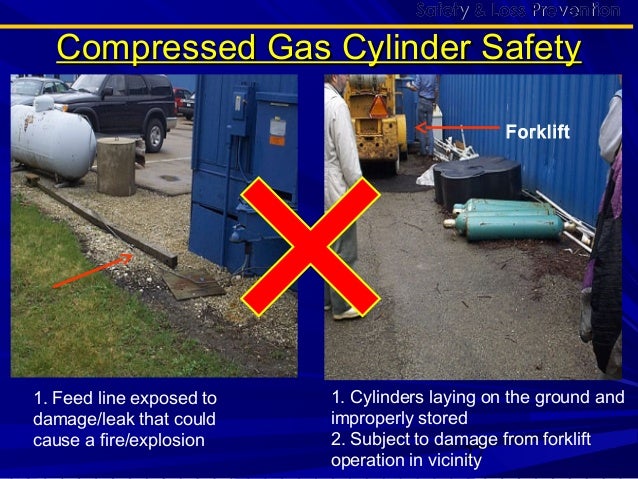 Safety & Loss Prevention

Compressed Gas Cylinder Safety

Forklift

1. Feed line exposed to damage/leak that could cause a fire/explosion

1. Cylinders laying on the ground and improperly stored
2. Subject to damage from forklift operation in vicinity